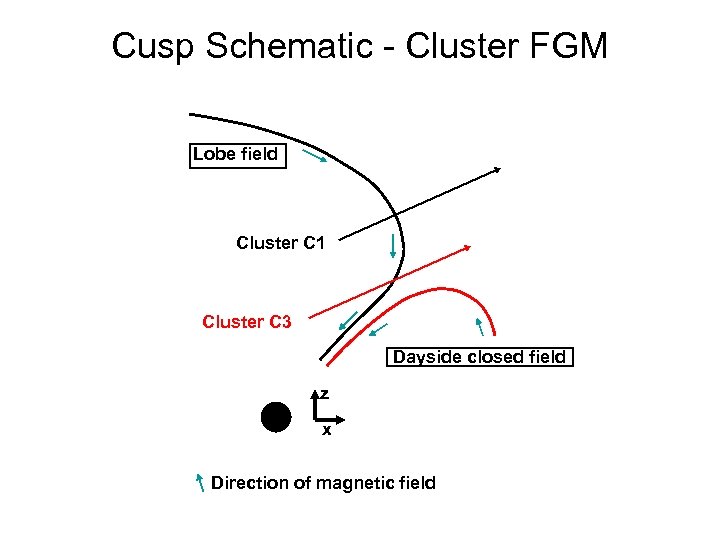 Cusp Schematic - Cluster FGM

Lobe field

Cluster C1

Cluster C3

Dayside closed field

z

x

Direction of magnetic field